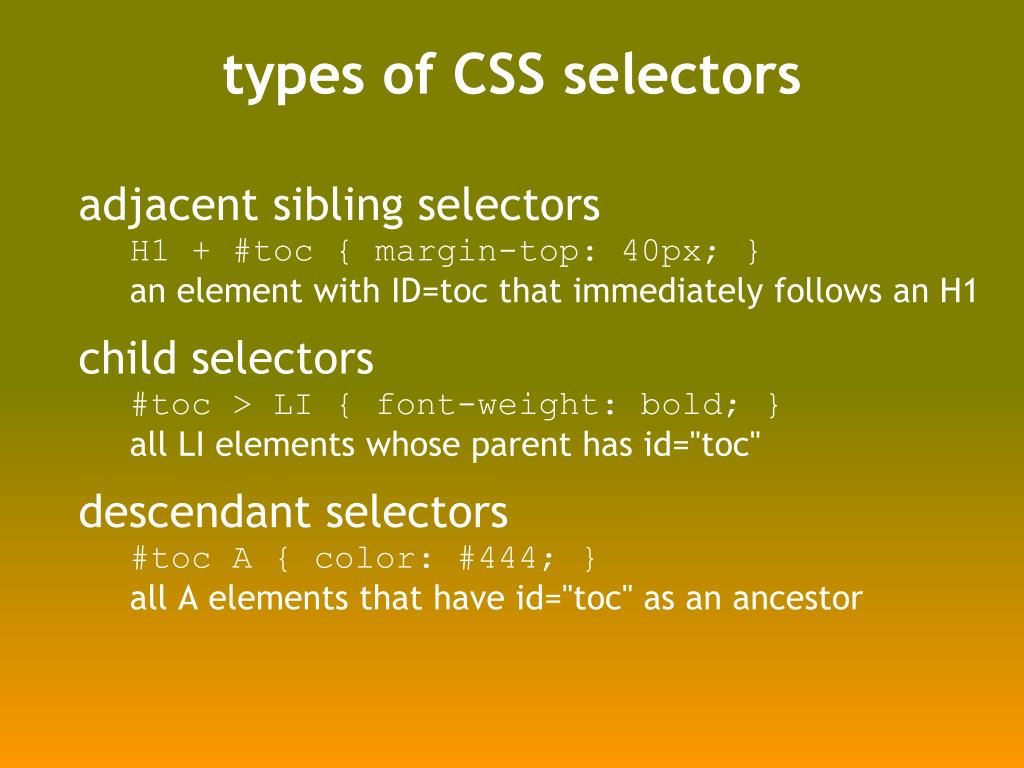 types of CSS selectors

adjacent sibling selectors

H1 + #toc { margin-top: 40px; }

an element with ID=toc that immediately follows an H1

child selectors

#toc > LI { font-weight: bold; }

all LI elements whose parent has id="toc"

descendant selectors

#toc A { color: #444; }

all A elements that have id="toc" as an ancestor